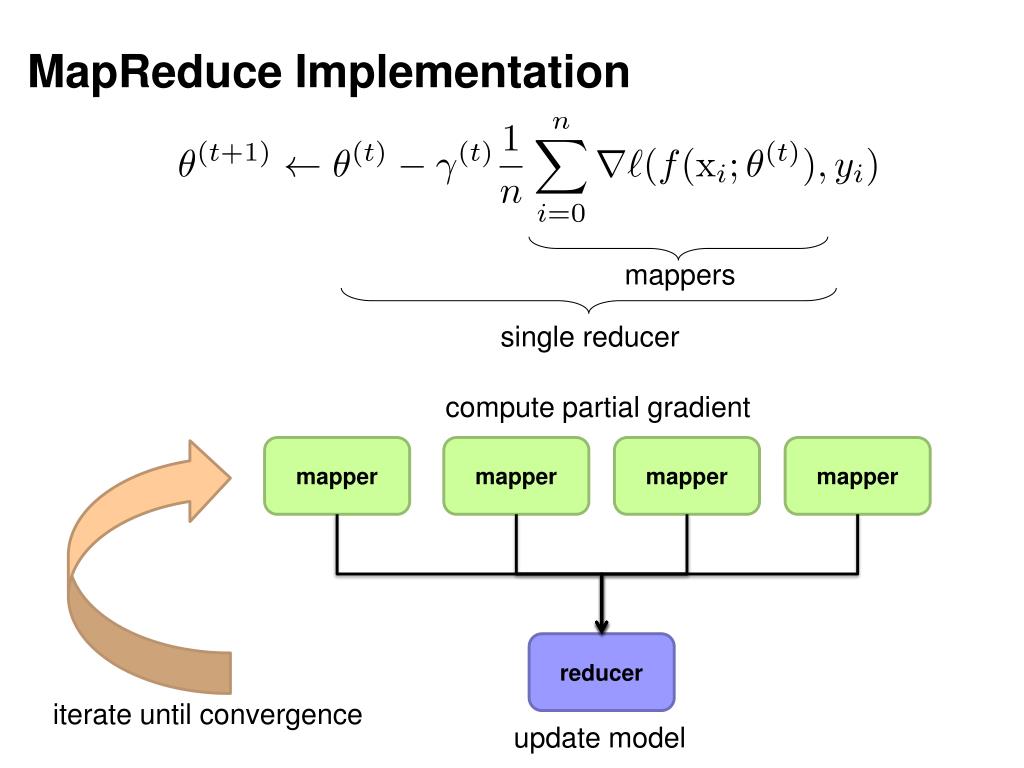 MapReduce Implementation

$\theta^{(t+1)} \leftarrow \theta^{(t)} - \gamma^{(t)} \frac{1}{n} \sum_{i=0}^{n} \nabla \ell(f(\mathrm{x}_i; \theta^{(t)}), y_i)$

mappers

single reducer

compute partial gradient

mapper

mapper

mapper

mapper

reducer

iterate until convergence

update model